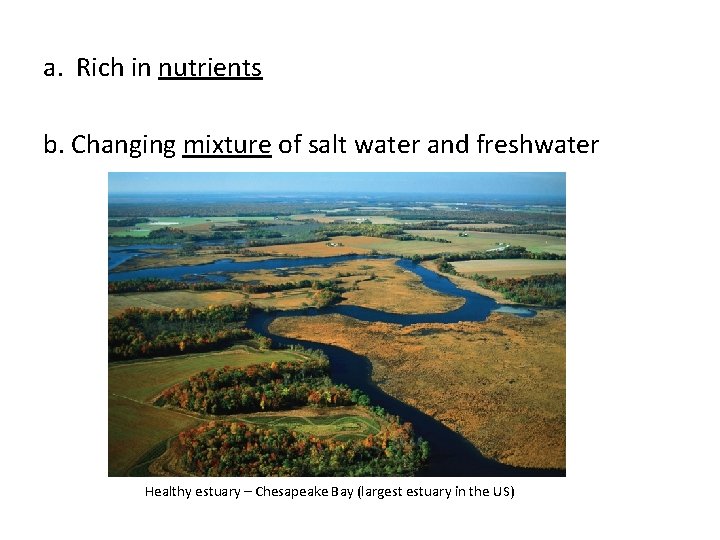 a. Rich in nutrients

b. Changing mixture of salt water and freshwater

Healthy estuary – Chesapeake Bay (largest estuary in the US)